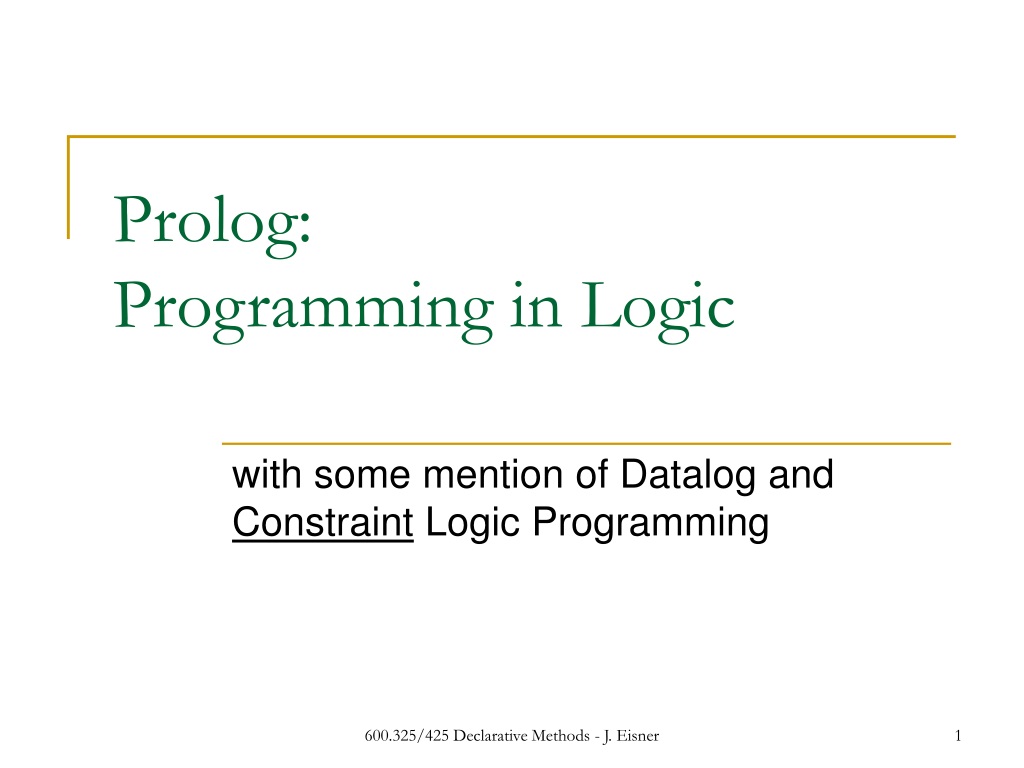 Prolog:
Programming in Logic

with some mention of Datalog and Constraint Logic Programming

600.325/425 Declarative Methods - J. Eisner

1